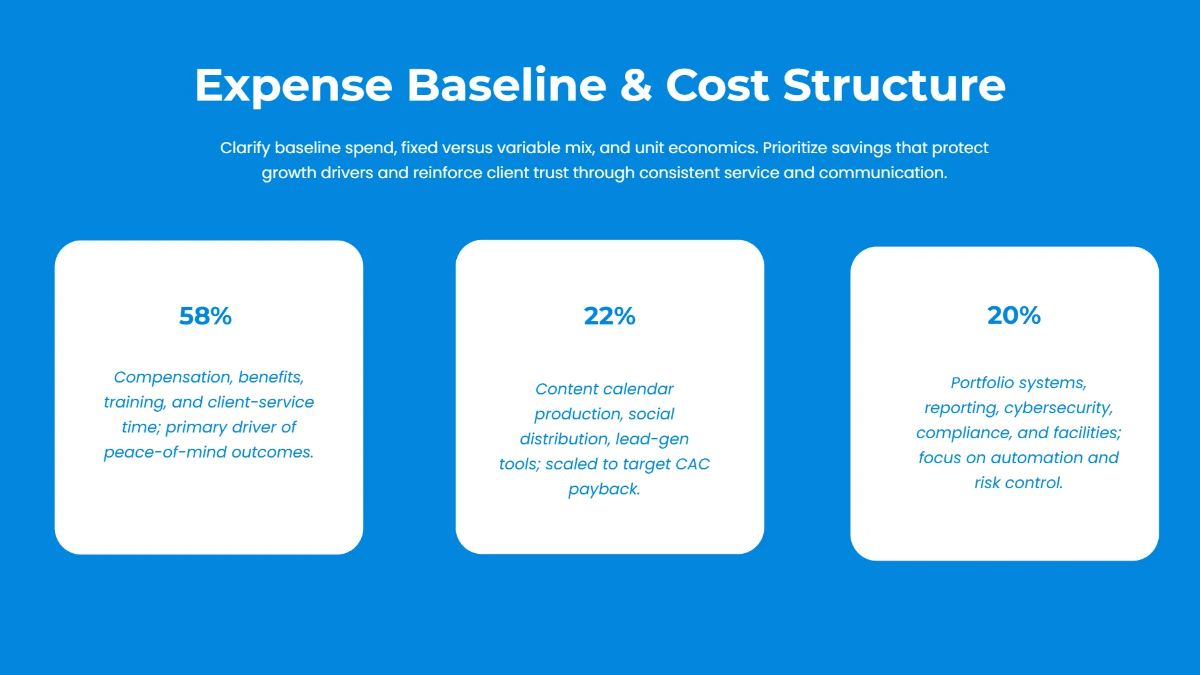 Expense Baseline & Cost Structure

Clarify baseline spend, fixed versus variable mix, and unit economics. Prioritize savings that protect growth drivers and reinforce client trust through consistent service and communication.

58%

Compensation, benefits, training, and client-service time; primary driver of peace-of-mind outcomes.

22%

Content calendar production, social distribution, lead-gen tools; scaled to target CAC payback.

20%

Portfolio systems, reporting, cybersecurity, compliance, and facilities; focus on automation and risk control.